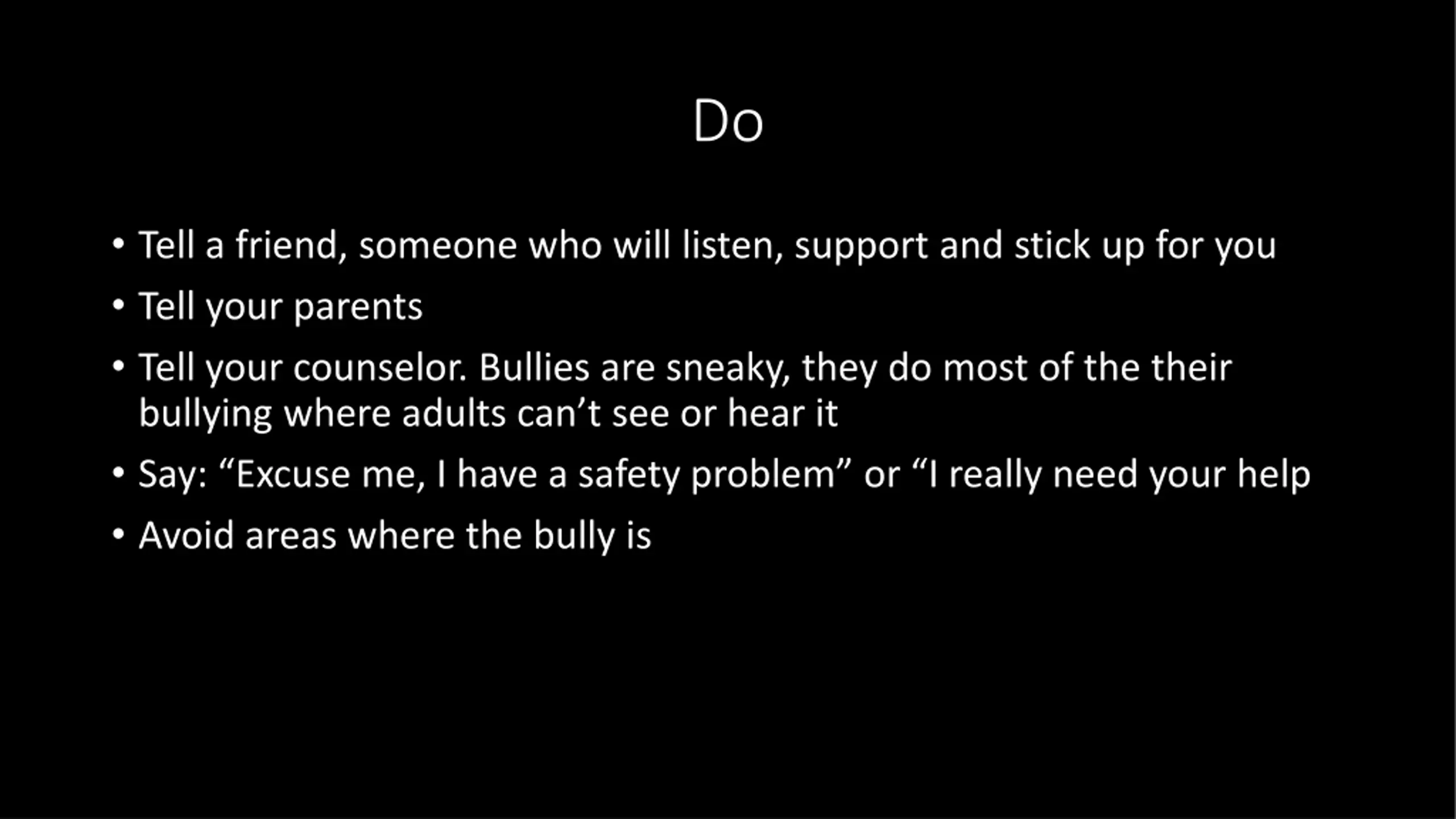 Do

• Tell a friend, someone who will listen, support and stick up for you
• Tell your parents
• Tell your counselor. Bullies are sneaky, they do most of the their bullying where adults can’t see or hear it
• Say: “Excuse me, I have a safety problem” or “I really need your help
• Avoid areas where the bully is